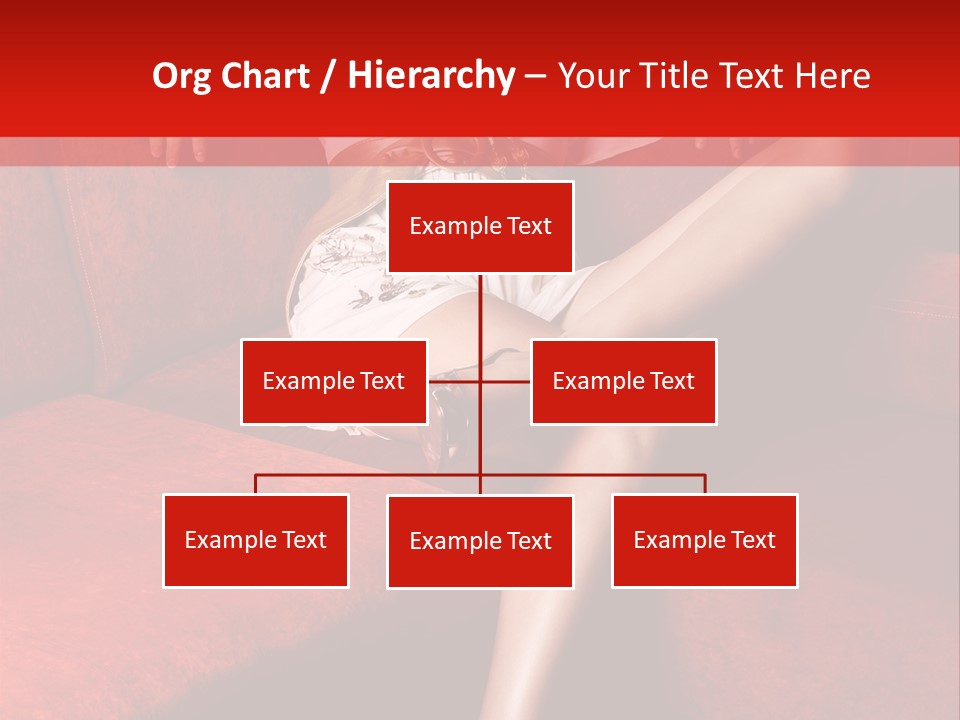 Org Chart / Hierarchy – Your Title Text Here

Example Text

Example Text

Example Text

Example Text

Example Text

Example Text